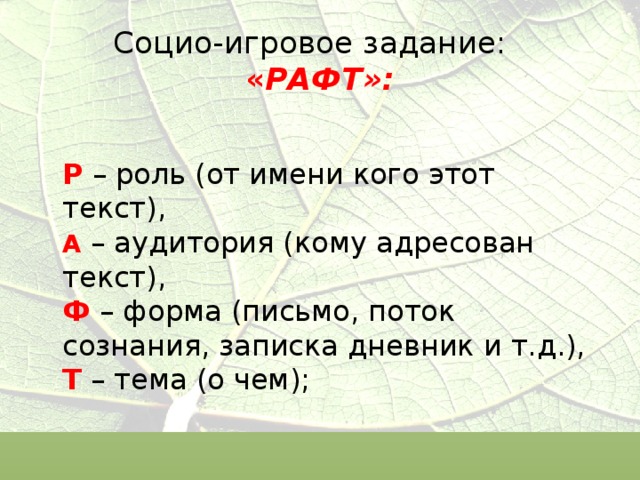 Социо-игровое задание:
«РАФТ»:

Р – роль (от имени кого этот текст),
А – аудитория (кому адресован текст),
Ф – форма (письмо, поток сознания, записка дневник и т.д.),
Т – тема (о чем);